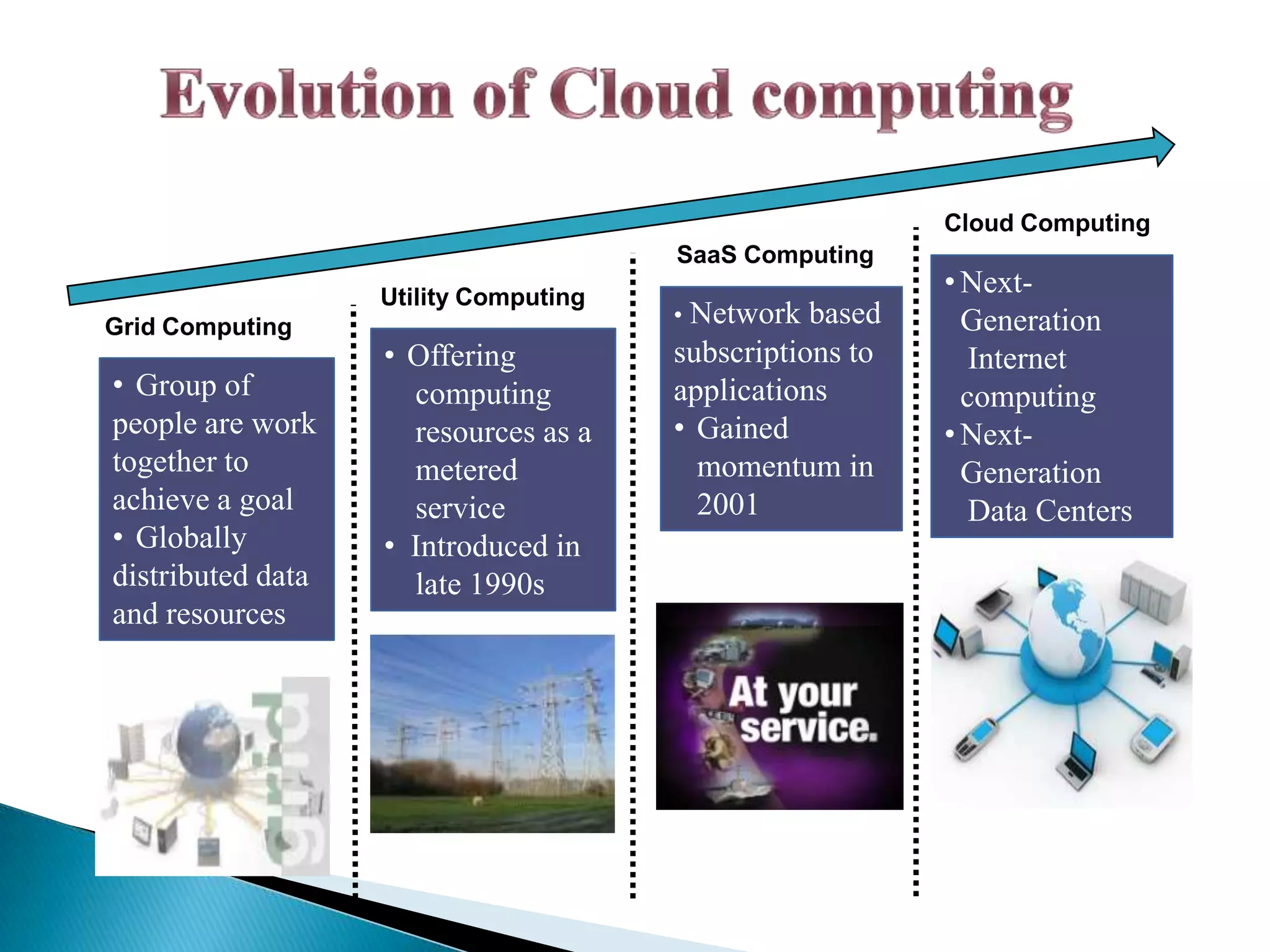 Evolution of Cloud computing

Grid Computing

• Group of people are work together to achieve a goal
• Globally distributed data and resources

Grid

Utility Computing

• Offering computing resources as a metered service
• Introduced in late 1990s

SaaS Computing

• Network based subscriptions to applications
• Gained momentum in 2001

At your service.

Cloud Computing

• Next-Generation Internet computing
• Next-Generation Data Centers